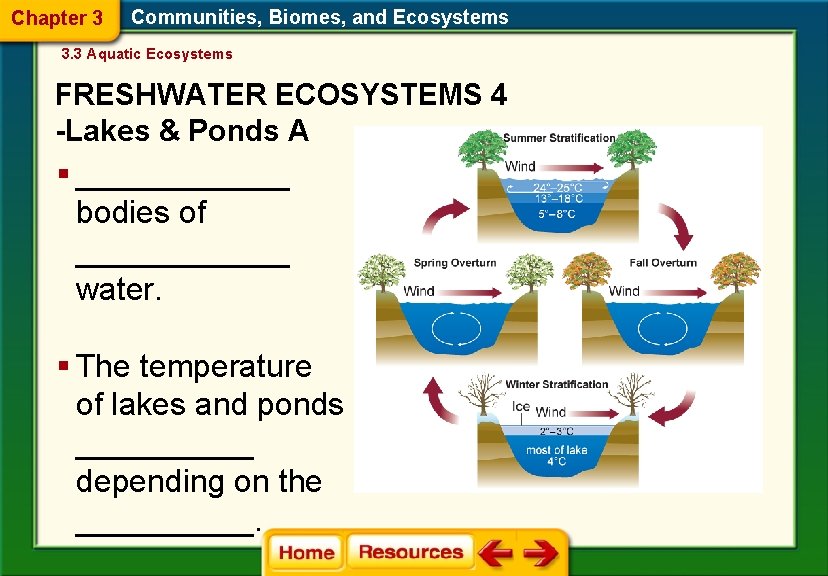 Chapter 3 Communities, Biomes, and Ecosystems

3.3 Aquatic Ecosystems

FRESHWATER ECOSYSTEMS 4
-Lakes & Ponds A

▪ ____________ bodies of ____________ water.

▪ The temperature of lakes and ponds __________ depending on the __________.

Summer Stratification
Wind
24°–25°C
13°–18°C
5°–8°C

Spring Overturn
Wind

Fall Overturn
Wind

Winter Stratification
Ice
Wind
2°–3°C
most of lake
4°C

Home Resources